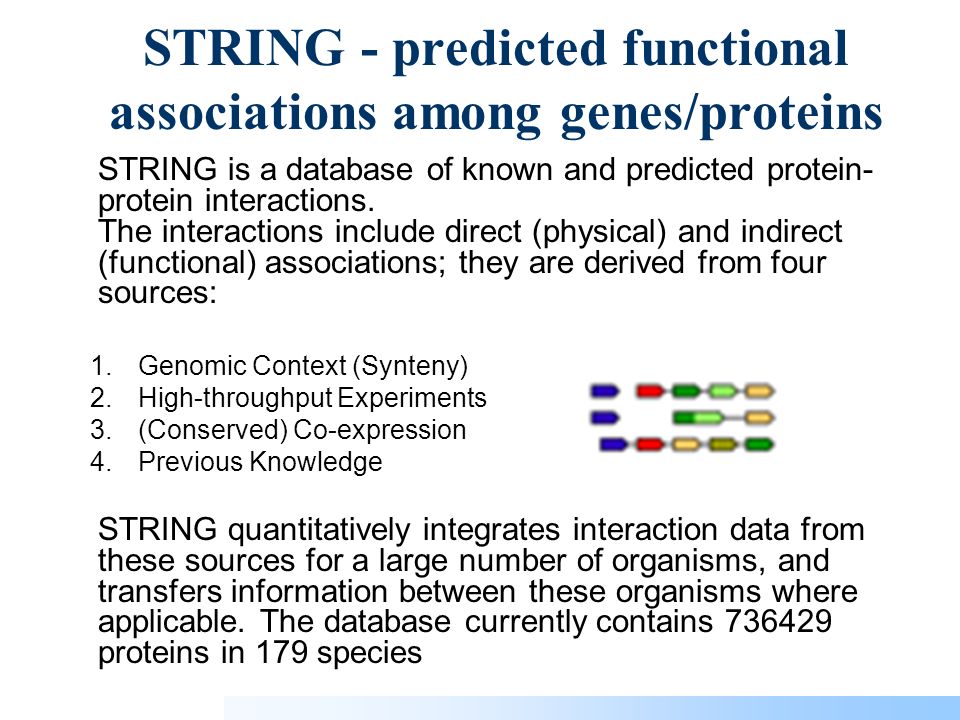 STRING - predicted functional associations among genes/proteins

STRING is a database of known and predicted protein-protein interactions.
The interactions include direct (physical) and indirect (functional) associations; they are derived from four sources:

1. Genomic Context (Synteny)
2. High-throughput Experiments
3. (Conserved) Co-expression
4. Previous Knowledge

STRING quantitatively integrates interaction data from these sources for a large number of organisms, and transfers information between these organisms where applicable. The database currently contains 736429 proteins in 179 species